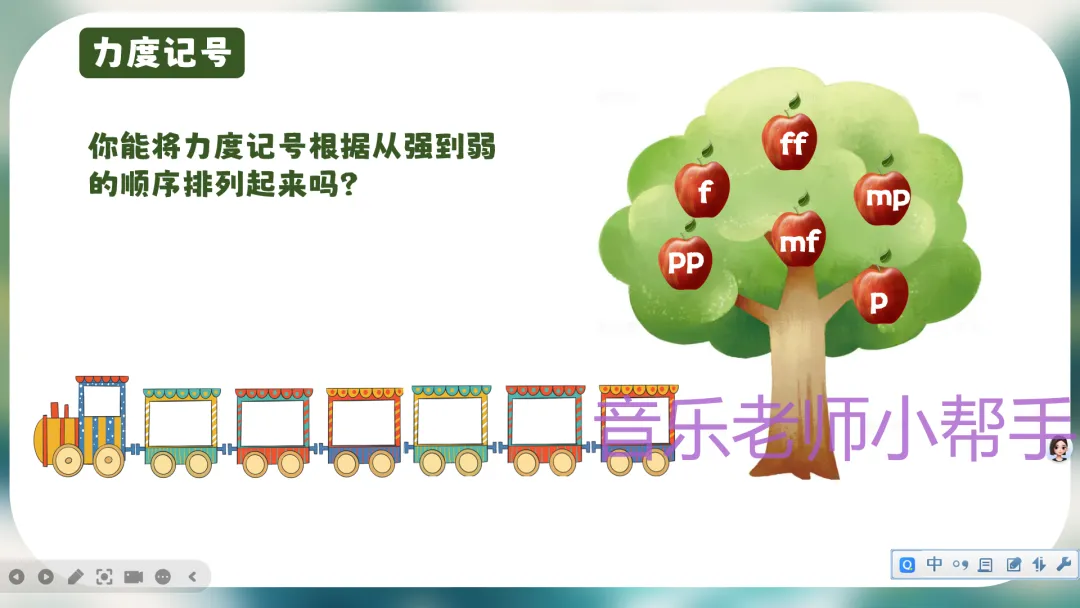 力度记号

你能将力度记号根据从强到弱的顺序排列起来吗？

ff

f

mp

mf

pp

p

音乐老师小帮手

中